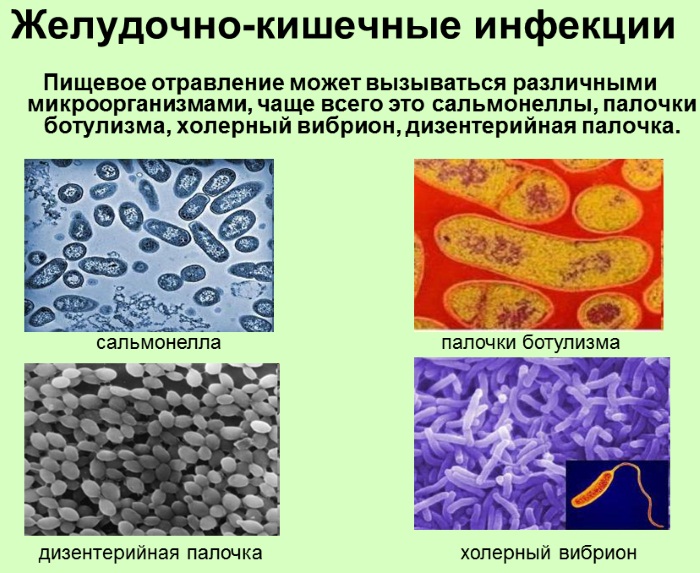 Желудочно-кишечные инфекции

Пищевое отравление может вызываться различными микроорганизмами, чаще всего это сальмонеллы, палочки ботулизма, холерный вибрион, дизентерийная палочка.

сальмонелла

палочки ботулизма

дизентерийная палочка

холерный вибрион